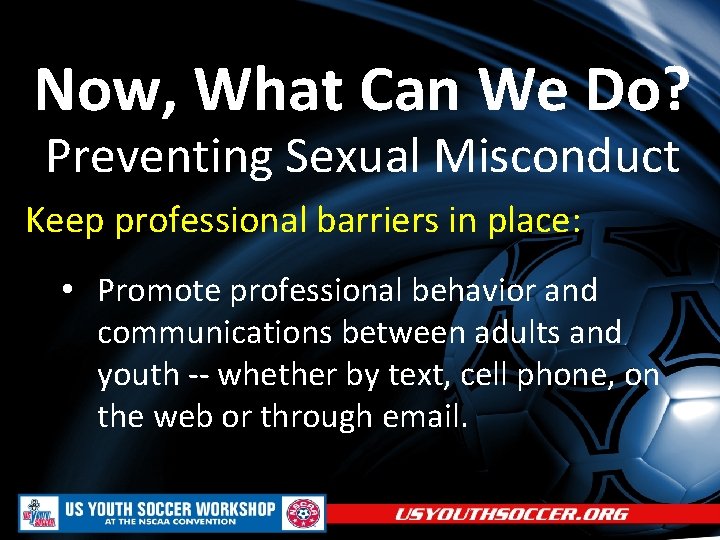 Now, What Can We Do?
Preventing Sexual Misconduct

Keep professional barriers in place:

• Promote professional behavior and communications between adults and youth -- whether by text, cell phone, on the web or through email.

US YOUTH SOCCER WORKSHOP
AT THE NSCAA CONVENTION

USYOUTHSOCCER.ORG